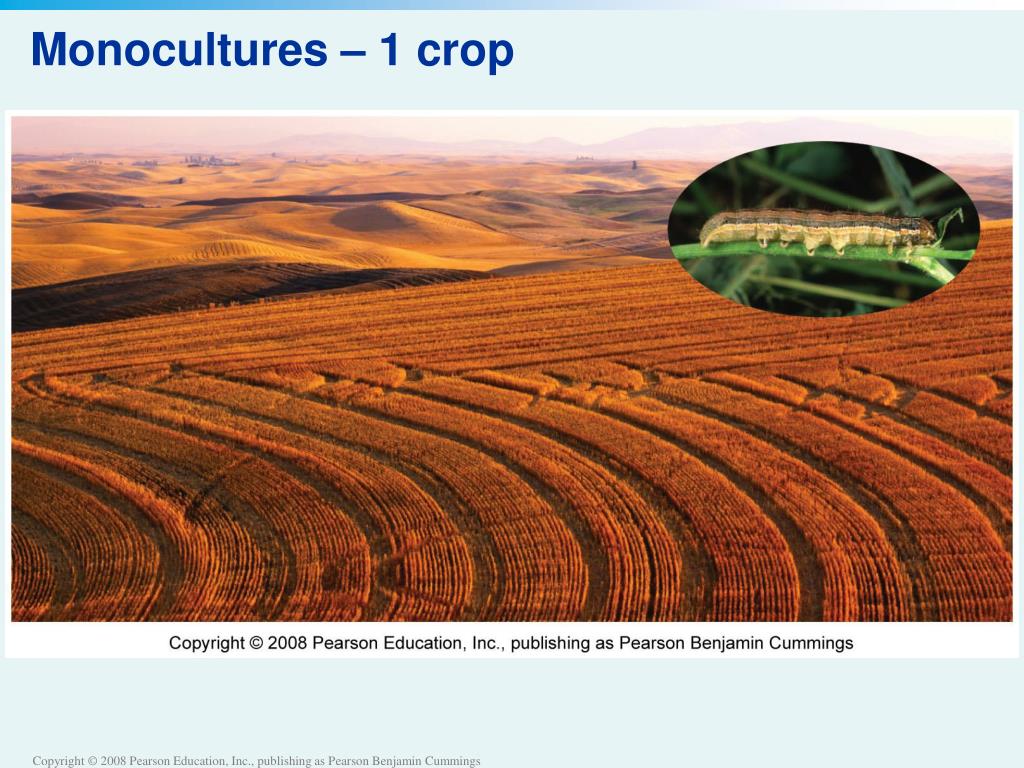 Monocultures – 1 crop

Copyright © 2008 Pearson Education, Inc., publishing as Pearson Benjamin Cummings

Copyright © 2008 Pearson Education, Inc., publishing as Pearson Benjamin Cummings